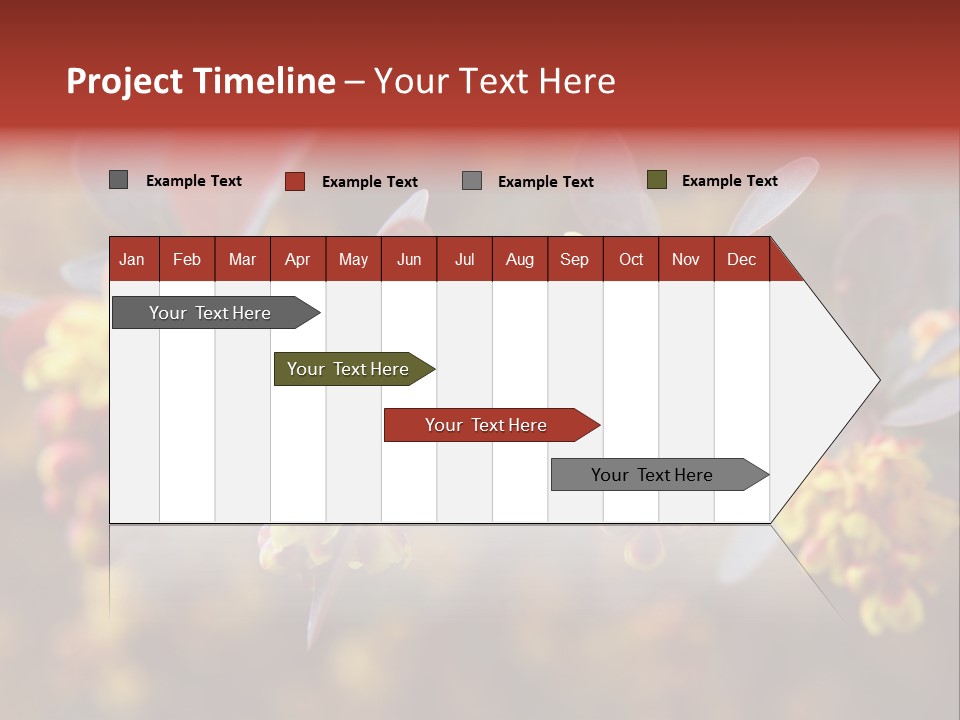 Project Timeline – Your Text Here

Example Text
Example Text
Example Text
Example Text

| Jan | Feb | Mar | Apr | May | Jun | Jul | Aug | Sep | Oct | Nov | Dec |
|---|---|---|---|---|---|---|---|---|---|---|---|

Your Text Here
Your Text Here
Your Text Here
Your Text Here